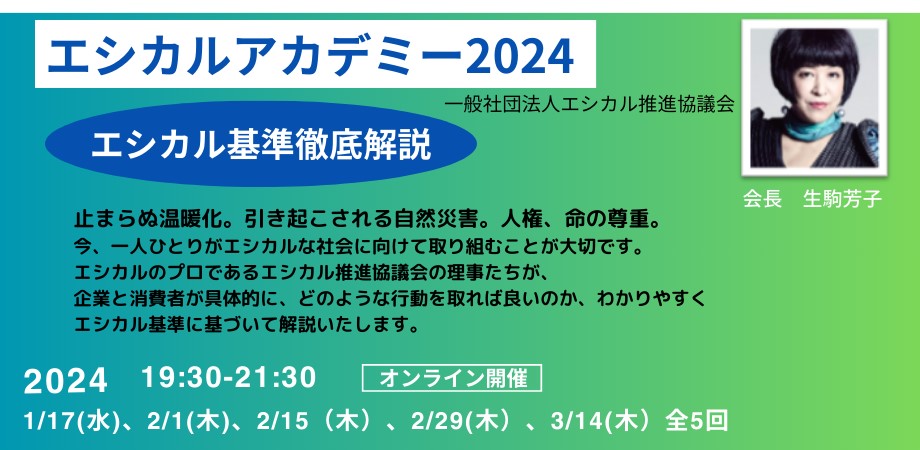 エシカルアカデミー2024

一般社団法人エシカル推進協議会

エシカル基準徹底解説

会長　生駒芳子

止まらぬ温暖化。引き起こされる自然災害。人権、命の尊重。
今、一人ひとりがエシカルな社会に向けて取り組むことが大切です。
エシカルのプロであるエシカル推進協議会の理事たちが、
企業と消費者が具体的に、どのような行動を取れば良いのか、わかりやすく
エシカル基準に基づいて解説いたします。

2024　19:30-21:30　オンライン開催

1/17(水)、2/1(木)、2/15（木）、2/29(木）、3/14(木）全5回